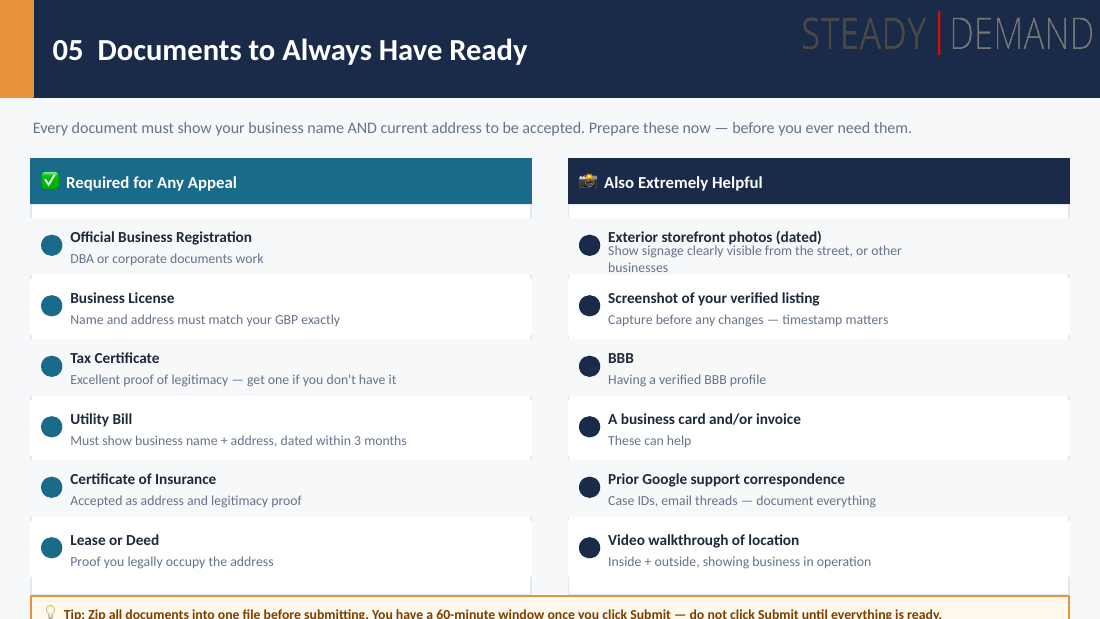 05 Documents to Always Have Ready

STEADY | DEMAND

Every document must show your business name AND current address to be accepted. Prepare these now — before you ever need them.

✅ Required for Any Appeal

Official Business Registration
DBA or corporate documents work

Business License
Name and address must match your GBP exactly

Tax Certificate
Excellent proof of legitimacy — get one if you don't have it

Utility Bill
Must show business name + address, dated within 3 months

Certificate of Insurance
Accepted as address and legitimacy proof

Lease or Deed
Proof you legally occupy the address

📸 Also Extremely Helpful

Exterior storefront photos (dated)
Show signage clearly visible from the street, or other businesses

Screenshot of your verified listing
Capture before any changes — timestamp matters

BBB
Having a verified BBB profile

A business card and/or invoice
These can help

Prior Google support correspondence
Case IDs, email threads — document everything

Video walkthrough of location
Inside + outside, showing business in operation

💡 Tip: Zip all documents into one file before submitting. You have a 60-minute window once you click Submit — do not click Submit until everything is ready.